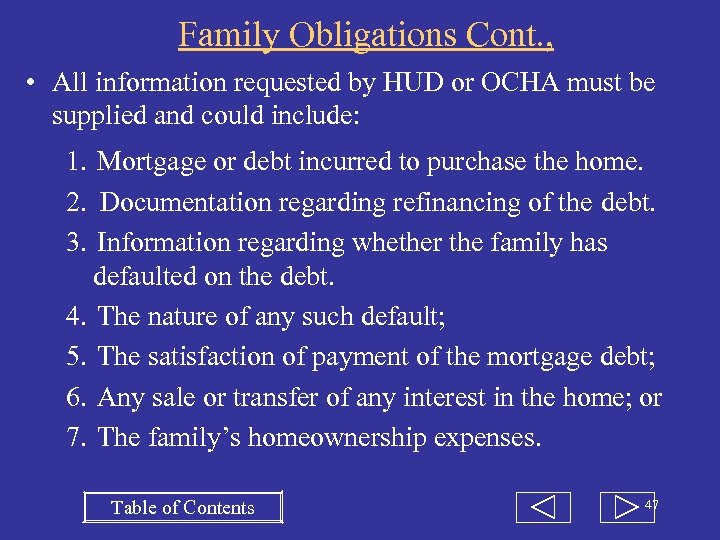 Family Obligations Cont.,

• All information requested by HUD or OCHA must be supplied and could include:

1. Mortgage or debt incurred to purchase the home.
2. Documentation regarding refinancing of the debt.
3. Information regarding whether the family has defaulted on the debt.
4. The nature of any such default;
5. The satisfaction of payment of the mortgage debt;
6. Any sale or transfer of any interest in the home; or
7. The family's homeownership expenses.

Table of Contents

47